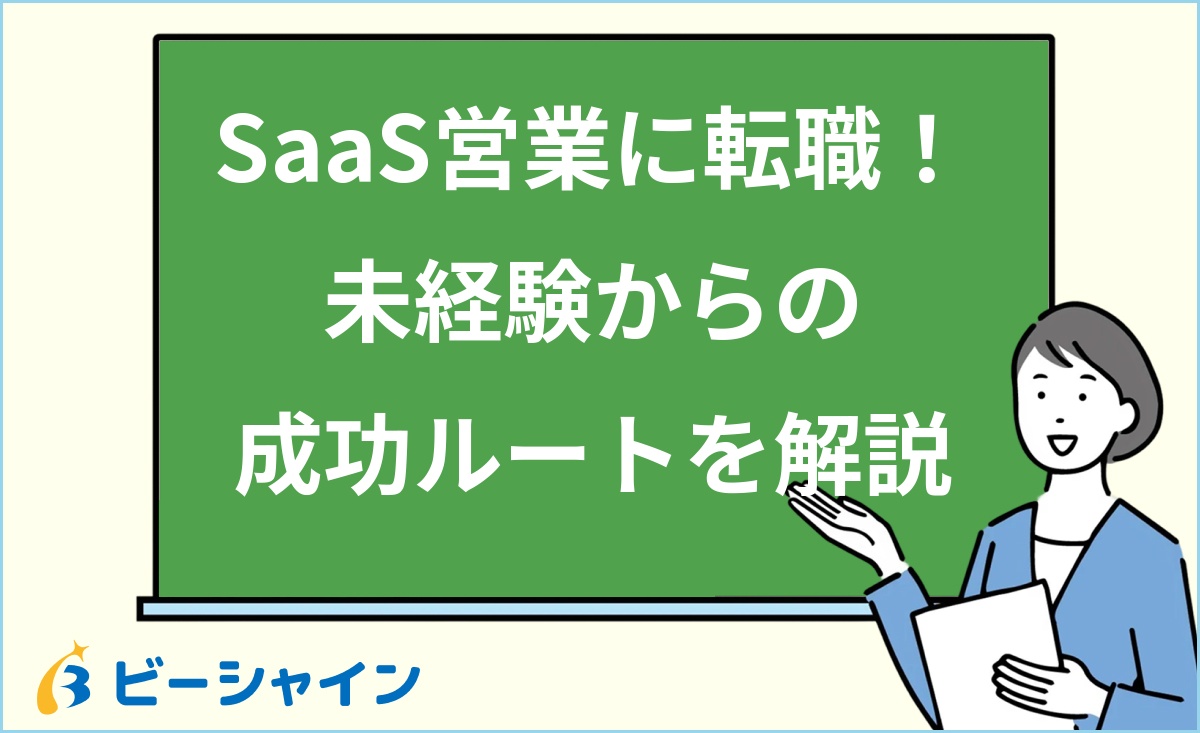 SaaS営業に転職！
未経験からの
成功ルートを解説

ビーシャイン